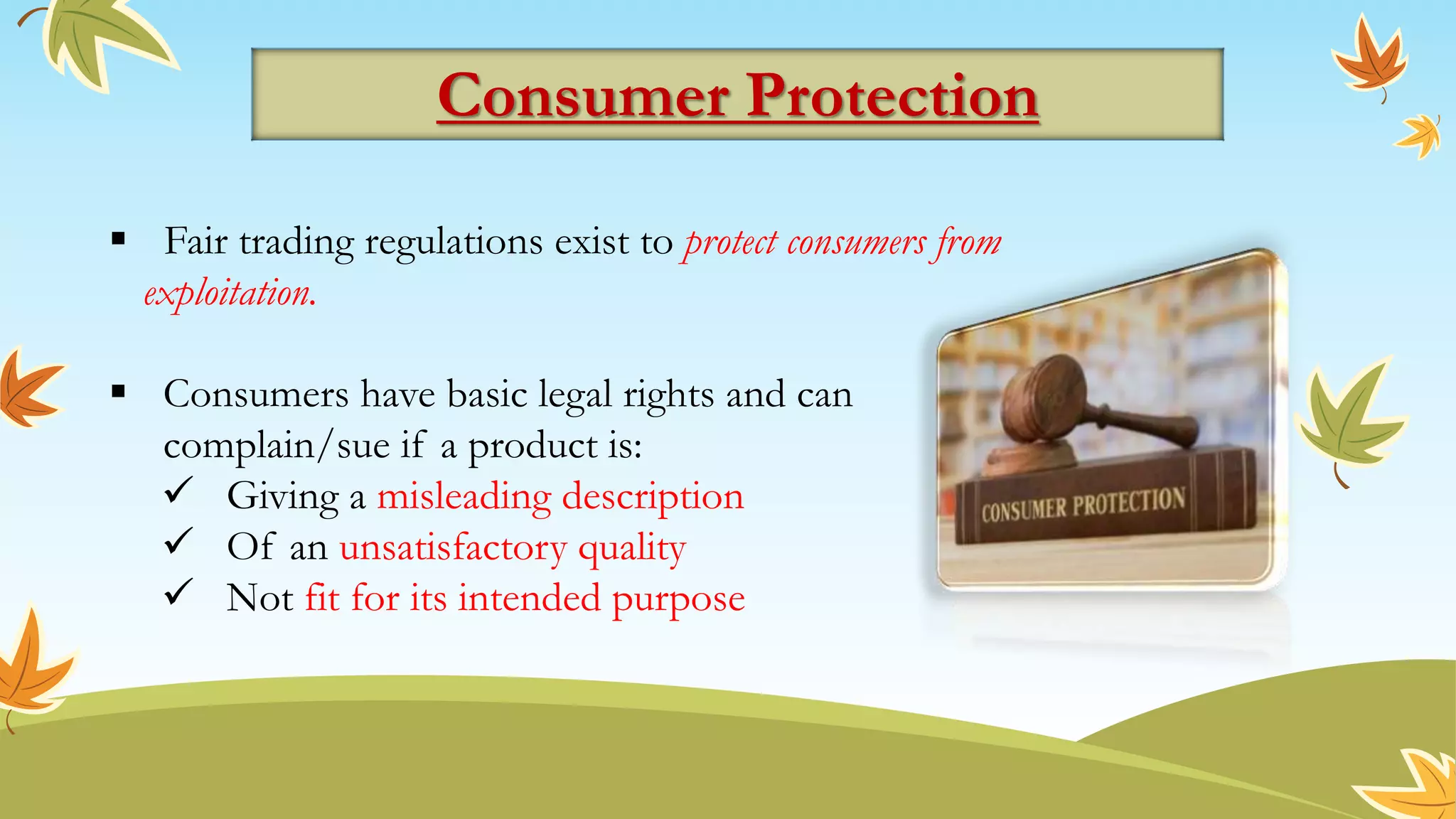 Consumer Protection

▪ Fair trading regulations exist to protect consumers from exploitation.

▪ Consumers have basic legal rights and can complain/sue if a product is:
✓ Giving a misleading description
✓ Of an unsatisfactory quality
✓ Not fit for its intended purpose

CONSUMER PROTECTION